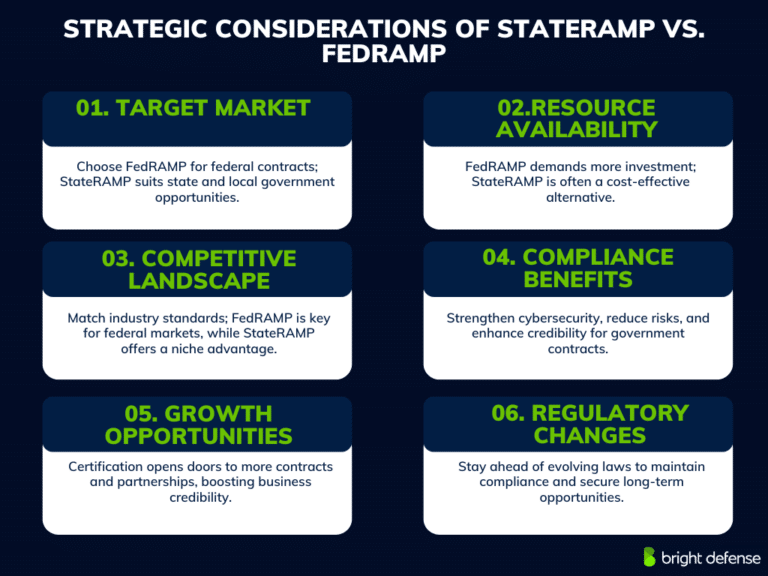 STRATEGIC CONSIDERATIONS OF STATERAMP VS. FEDRAMP

01. TARGET MARKET

Choose FedRAMP for federal contracts; StateRAMP suits state and local government opportunities.

02.RESOURCE AVAILABILITY

FedRAMP demands more investment; StateRAMP is often a cost-effective alternative.

03. COMPETITIVE LANDSCAPE

Match industry standards; FedRAMP is key for federal markets, while StateRAMP offers a niche advantage.

04. COMPLIANCE BENEFITS

Strengthen cybersecurity, reduce risks, and enhance credibility for government contracts.

05. GROWTH OPPORTUNITIES

Certification opens doors to more contracts and partnerships, boosting business credibility.

06. REGULATORY CHANGES

Stay ahead of evolving laws to maintain compliance and secure long-term opportunities.

bright defense